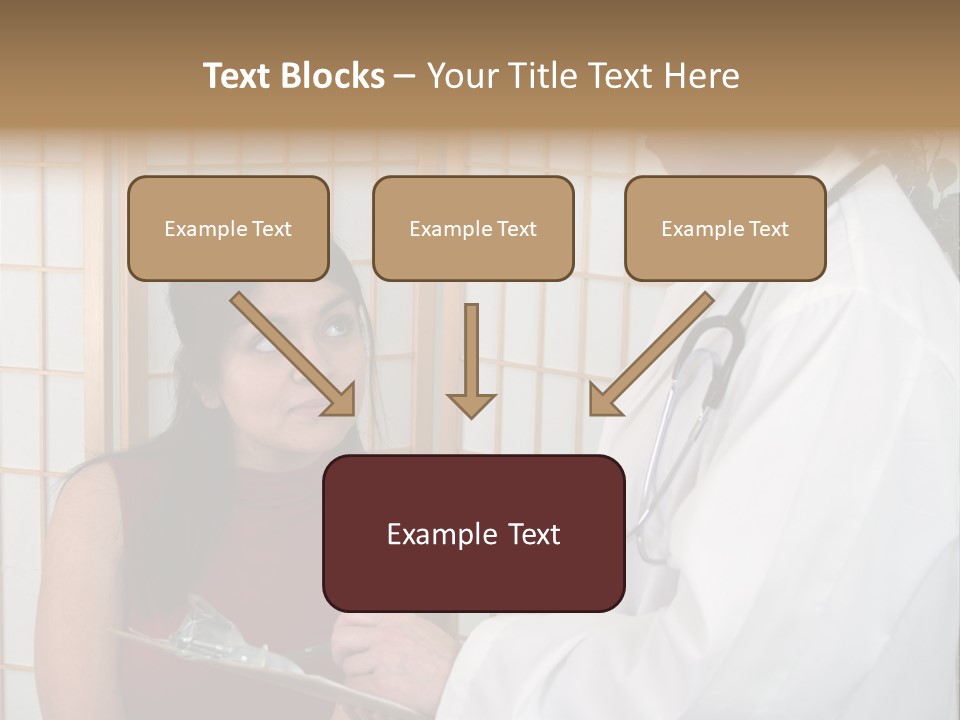 Text Blocks – Your Title Text Here

Example Text

Example Text

Example Text

Example Text